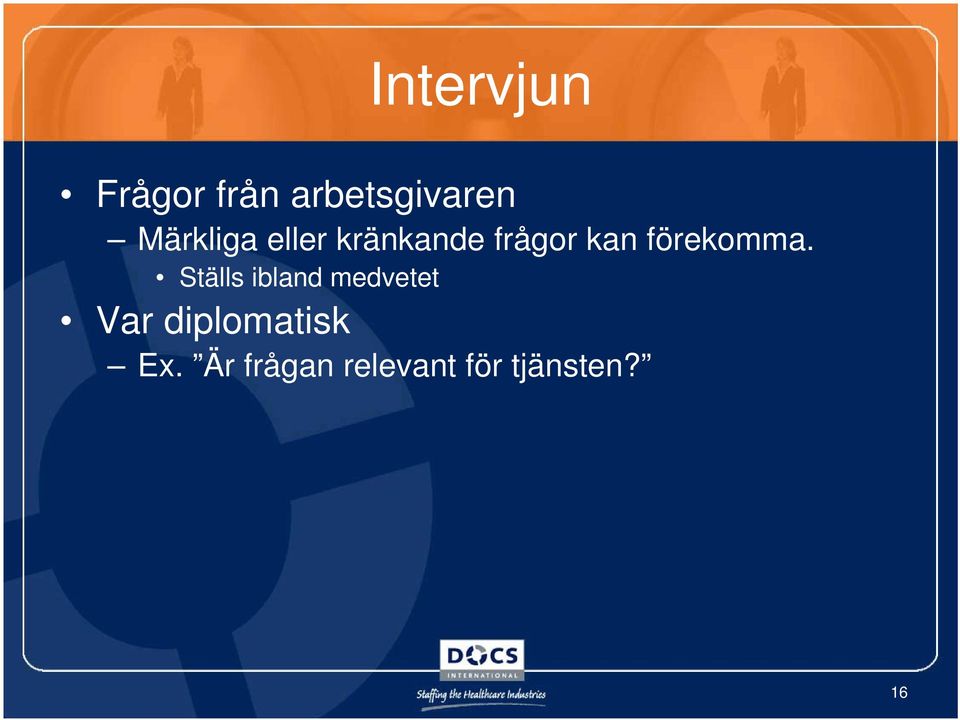 Intervjun

• Frågor från arbetsgivaren
– Märkliga eller kränkande frågor kan förekomma.
• Ställs ibland medvetet
• Var diplomatisk
– Ex. ”Är frågan relevant för tjänsten?”

DOCS
INTERNATIONAL
Staffing the Healthcare Industries

16